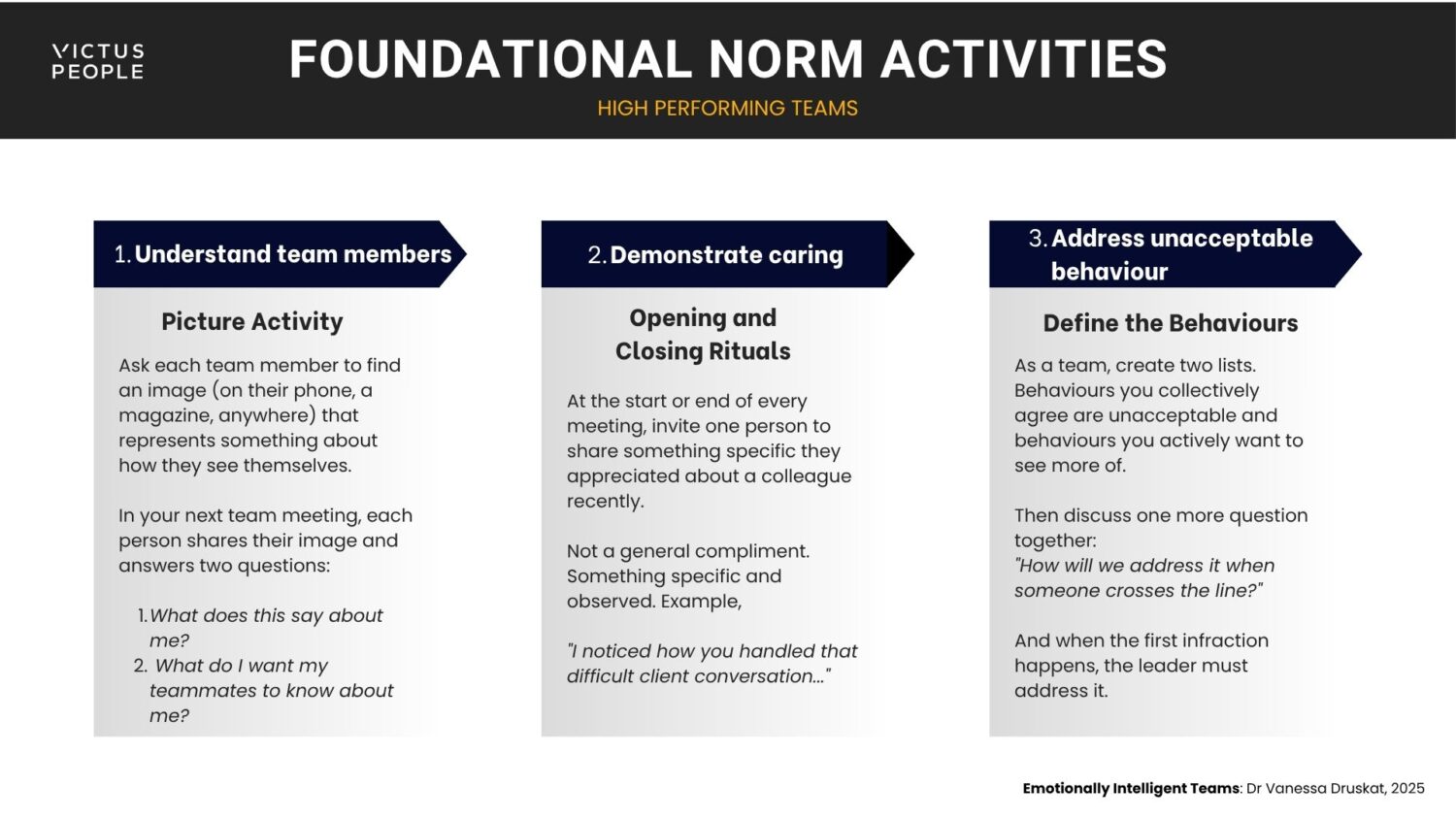 VICTUS PEOPLE

FOUNDATIONAL NORM ACTIVITIES

HIGH PERFORMING TEAMS

1. Understand team members

Picture Activity

Ask each team member to find an image (on their phone, a magazine, anywhere) that represents something about how they see themselves.

In your next team meeting, each person shares their image and answers two questions:

1. What does this say about me?
2. What do I want my teammates to know about me?

2. Demonstrate caring

Opening and Closing Rituals

At the start or end of every meeting, invite one person to share something specific they appreciated about a colleague recently.

Not a general compliment. Something specific and observed. Example,

"I noticed how you handled that difficult client conversation..."

3. Address unacceptable behaviour

Define the Behaviours

As a team, create two lists. Behaviours you collectively agree are unacceptable and behaviours you actively want to see more of.

Then discuss one more question together:
"How will we address it when someone crosses the line?"

And when the first infraction happens, the leader must address it.

Emotionally Intelligent Teams: Dr Vanessa Druskat, 2025